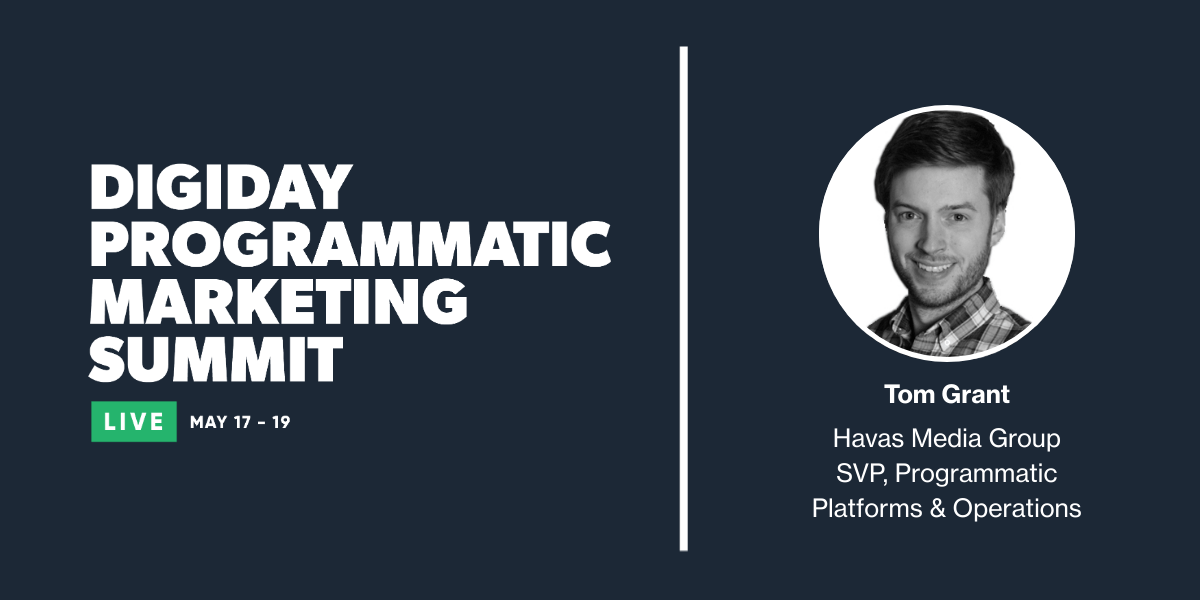 DIGIDAY PROGRAMMATIC MARKETING SUMMIT

LIVE MAY 17 – 19

Tom Grant

Havas Media Group
SVP, Programmatic Platforms & Operations